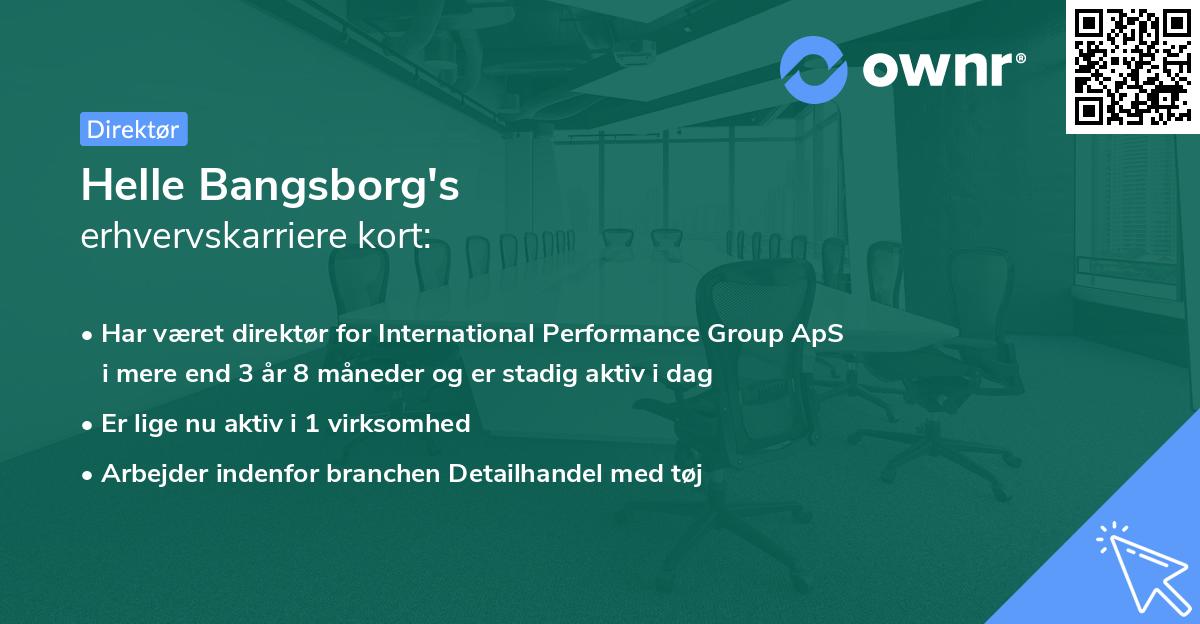 ownr®

Direktør

Helle Bangsborg's
erhvervskarriere kort:

• Har været direktør for International Performance Group ApS i mere end 3 år 8 måneder og er stadig aktiv i dag

• Er lige nu aktiv i 1 virksomhed

• Arbejder indenfor branchen Detailhandel med tøj